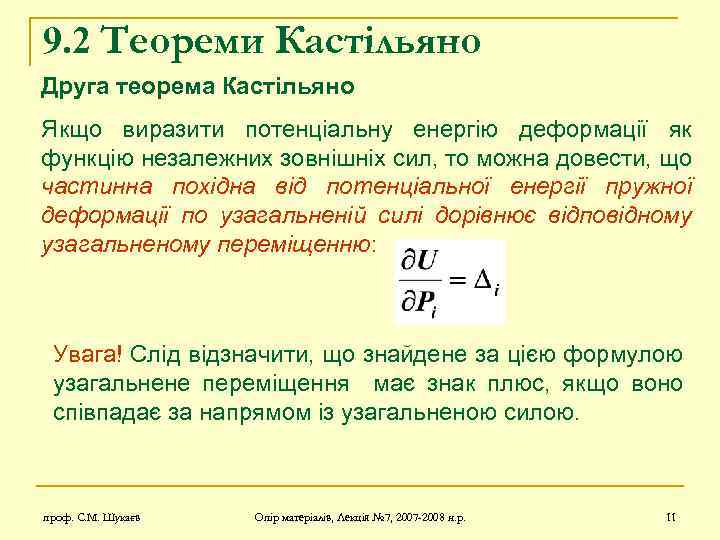 9.2 Теореми Кастільяно

Друга теорема Кастільяно

Якщо виразити потенціальну енергію деформації як функцію незалежних зовнішніх сил, то можна довести, що частинна похідна від потенціальної енергії пружної деформації по узагальненій силі дорівнює відповідному узагальненому переміщенню:

$\frac{\partial U}{\partial P_i} = \Delta_i$

Увага! Слід відзначити, що знайдене за цією формулою узагальнене переміщення має знак плюс, якщо воно співпадає за напрямом із узагальненою силою.

проф. С.М. Шукаєв

Опір матеріалів, Лекція №7, 2007-2008 н.р.

11